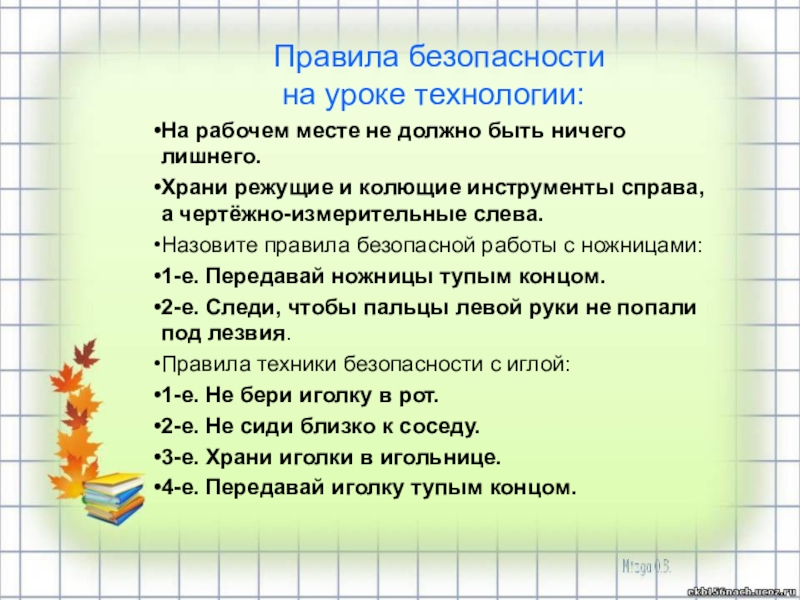 Правила безопасности на уроке технологии:

•На рабочем месте не должно быть ничего лишнего.

•Храни режущие и колющие инструменты справа, а чертёжно-измерительные слева.

•Назовите правила безопасной работы с ножницами:

•1-е. Передавай ножницы тупым концом.

•2-е. Следи, чтобы пальцы левой руки не попали под лезвия.

•Правила техники безопасности с иглой:

•1-е. Не бери иголку в рот.

•2-е. Не сиди близко к соседу.

•3-е. Храни иголки в игольнице.

•4-е. Передавай иголку тупым концом.

Mizga O.B.

ekb156nach.ucoz.ru